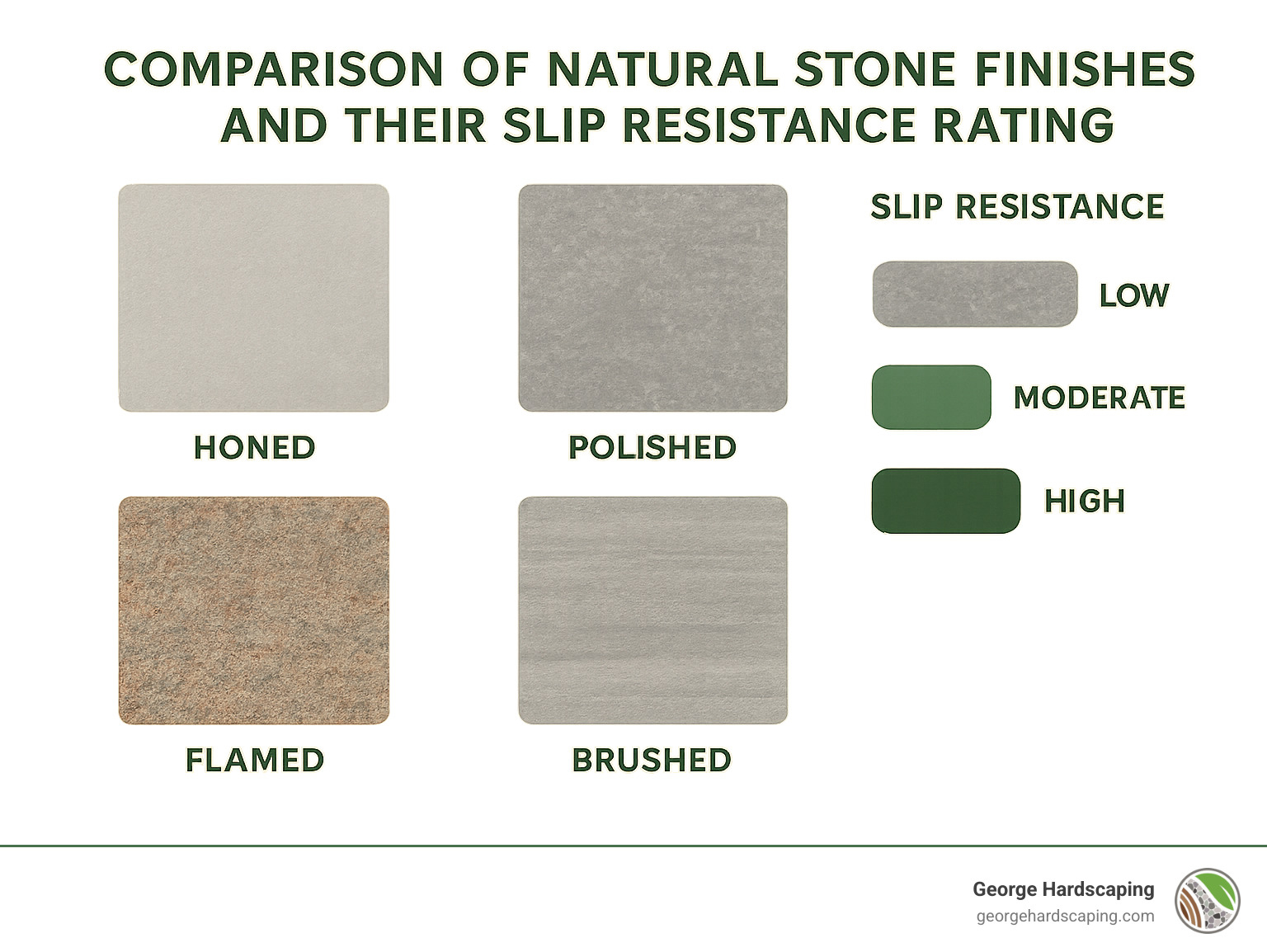 COMPARISON OF NATURAL STONE FINISHES AND THEIR SLIP RESISTANCE RATING

HONED

POLISHED

FLAMED

BRUSHED

SLIP RESISTANCE

LOW

MODERATE

HIGH

George Hardscaping
georgehardscaping.com